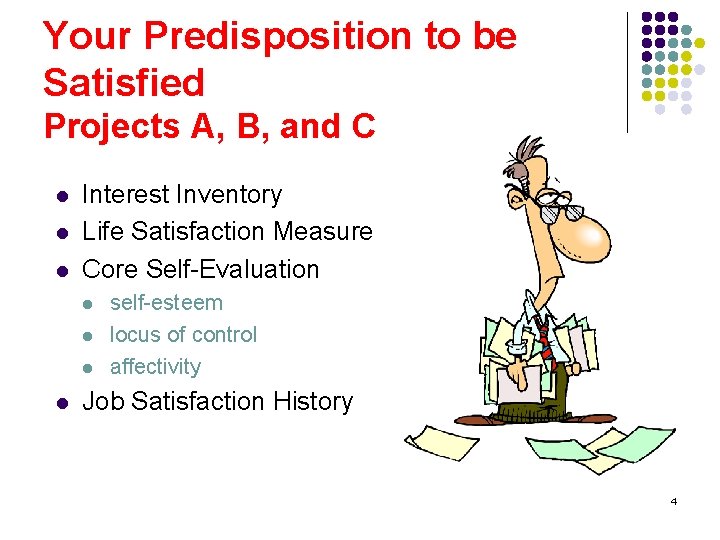 Your Predisposition to be Satisfied
Projects A, B, and C

• Interest Inventory
• Life Satisfaction Measure
• Core Self-Evaluation
• self-esteem
• locus of control
• affectivity
• Job Satisfaction History

4